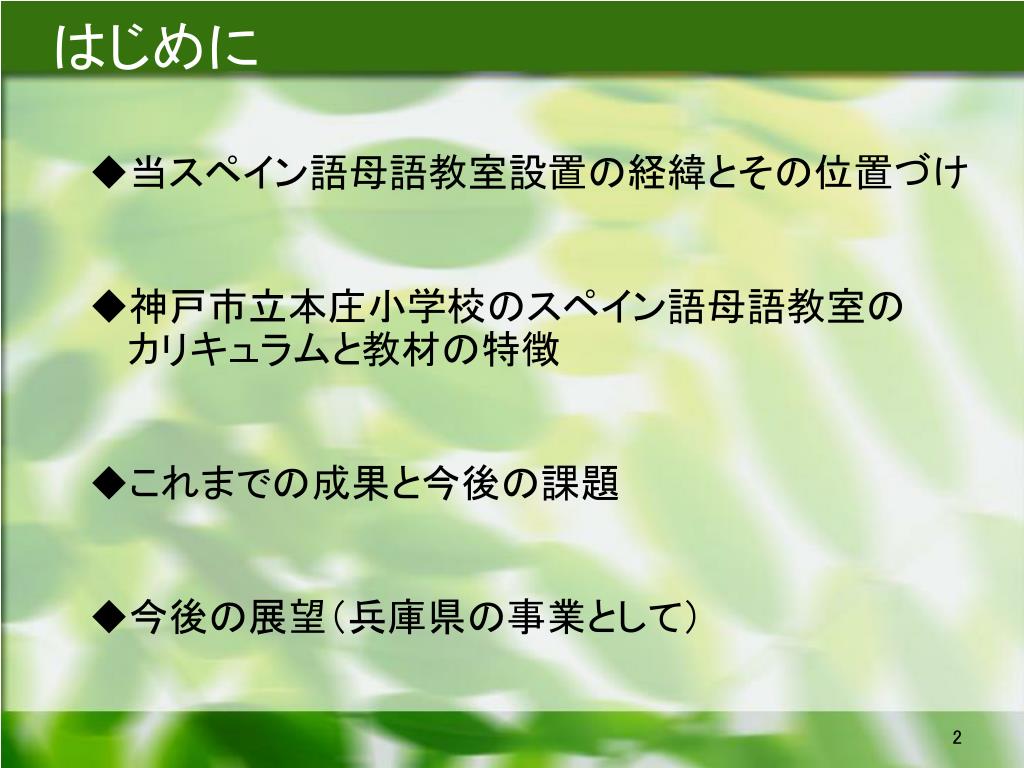 はじめに

◆当スペイン語母語教室設置の経緯とその位置づけ

◆神戸市立本庄小学校のスペイン語母語教室のカリキュラムと教材の特徴

◆これまでの成果と今後の課題

◆今後の展望（兵庫県の事業として）

2